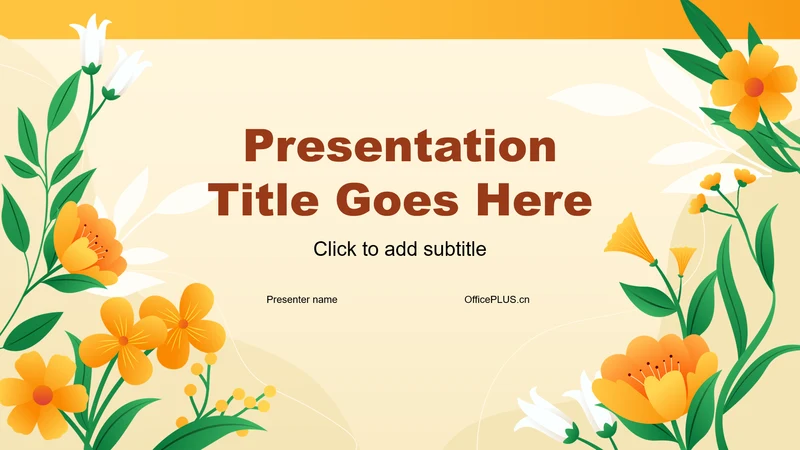 Presentation Title Goes Here

Click to add subtitle

Presenter name

OfficePLUS.cn